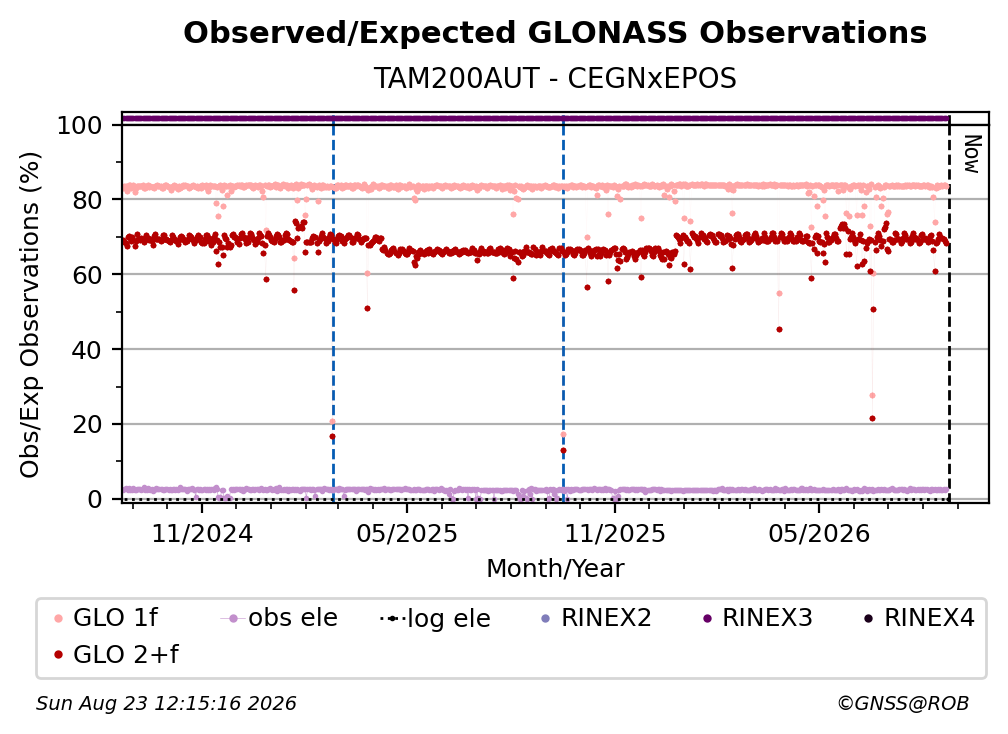 Observed/Expected GLONASS Observations
TAM200AUT - CEGNxEPOS

Obs/Exp Observations (%)
100
80
60
40
20
0

Now

11/2024
05/2025
11/2025
05/2026
Month/Year

GLO 1f
obs ele
log ele
RINEX2
RINEX3
RINEX4
GLO 2+f

Sun Aug 23 12:15:16 2026
©GNSS@ROB